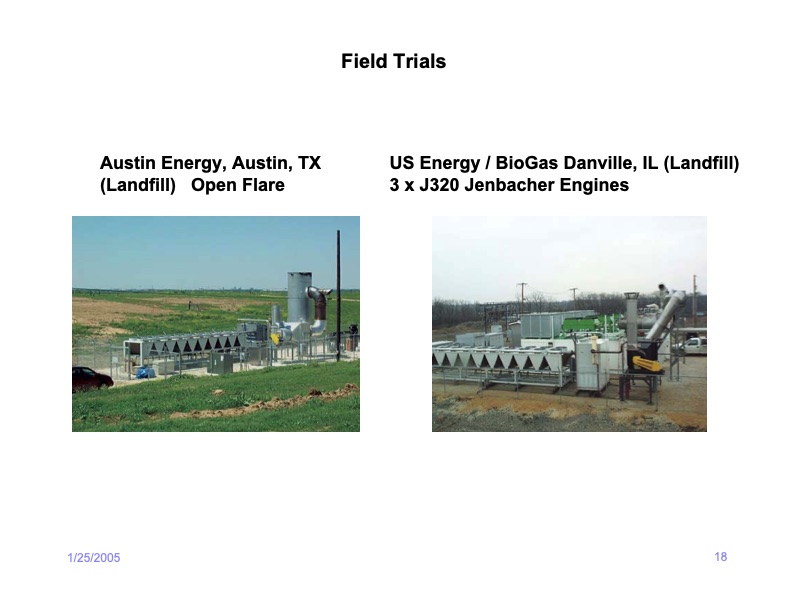 Field Trials

Austin Energy, Austin, TX (Landfill) Open Flare

US Energy / BioGas Danville, IL (Landfill) 3 x J320 Jenbacher Engines

1/25/2005

18